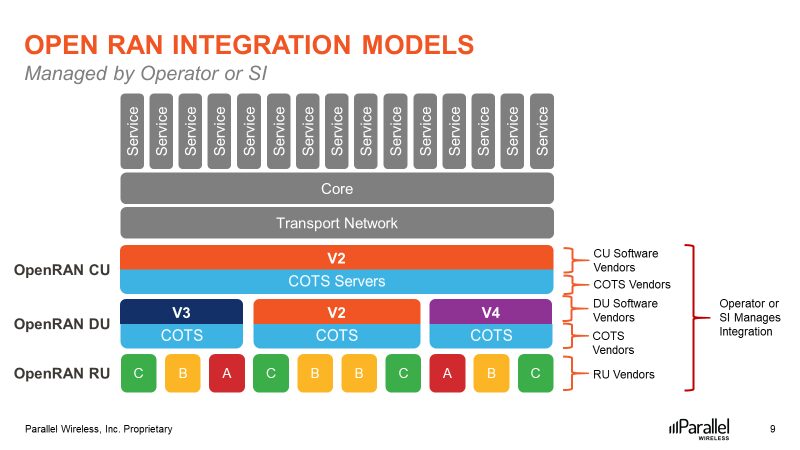 OPEN RAN INTEGRATION MODELS
Managed by Operator or SI

Service Service Service Service Service Service Service Service Service Service Service Service Service Service Service

Core

Transport Network

OpenRAN CU
V2
COTS Servers

OpenRAN DU
V3
COTS
V2
COTS
V4
COTS

OpenRAN RU
C B A C B B C A B C

CU Software Vendors
COTS Vendors
DU Software Vendors
COTS Vendors
RU Vendors

Operator or SI Manages Integration

Parallel Wireless, Inc. Proprietary

Parallel WIRELESS

9